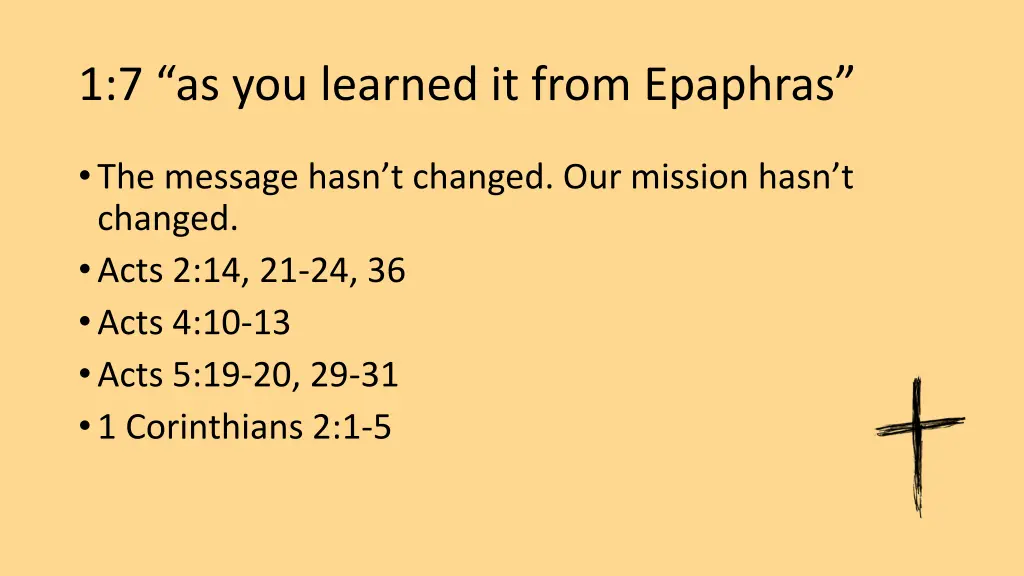 1:7 “as you learned it from Epaphras”

• The message hasn’t changed. Our mission hasn’t changed.
• Acts 2:14, 21-24, 36
• Acts 4:10-13
• Acts 5:19-20, 29-31
• 1 Corinthians 2:1-5